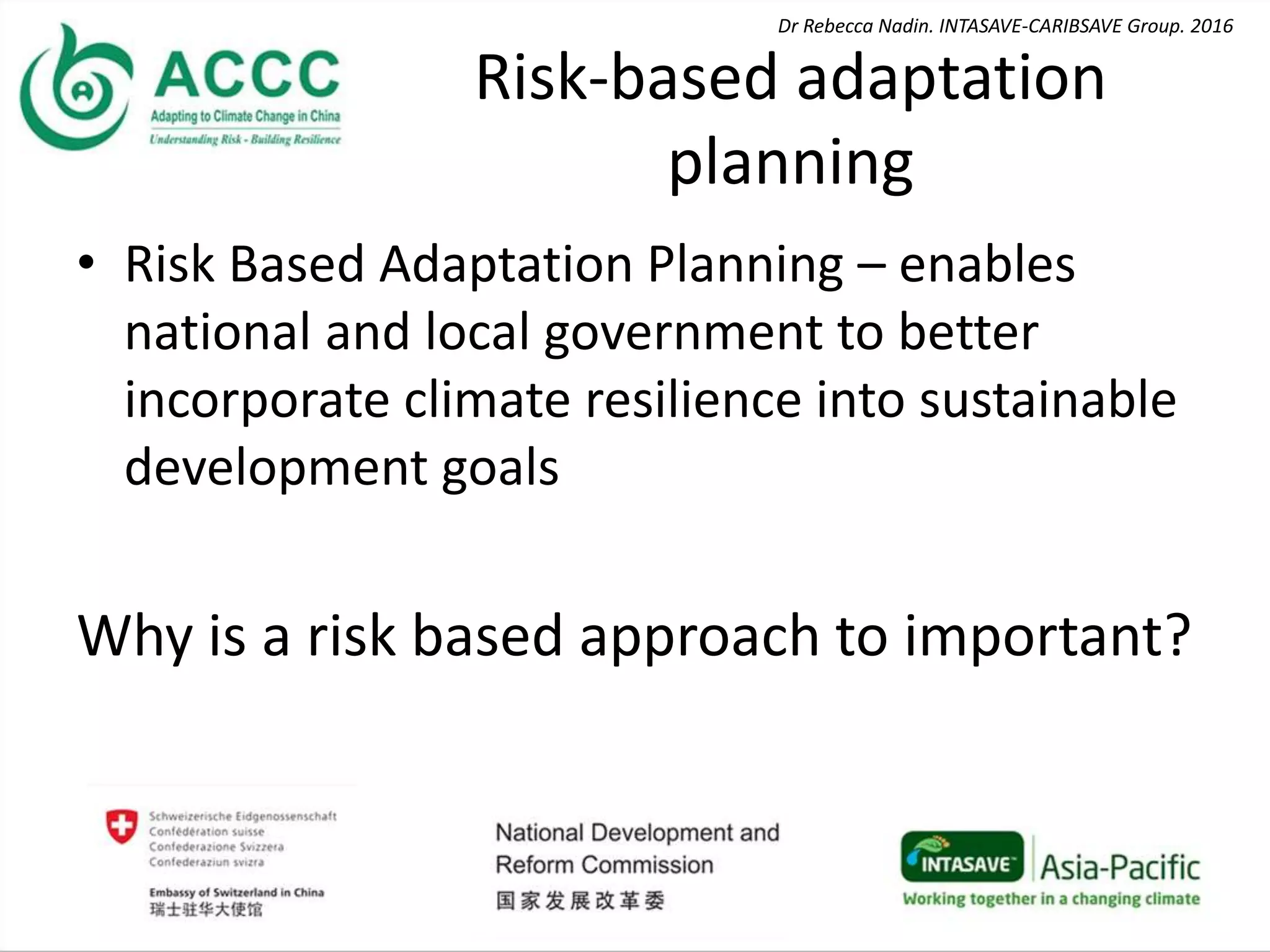 Dr Rebecca Nadin. INTASAVE-CARIBSAVE Group. 2016

ACCC
Adapting to Climate Change in China
Understanding Risk - Building Resilience

Risk-based adaptation planning

• Risk Based Adaptation Planning – enables national and local government to better incorporate climate resilience into sustainable development goals

Why is a risk based approach to important?

Schweizerische Eidgenossenschaft
Confédération suisse
Confederazione Svizzera
Confederaziun svizra

Embassy of Switzerland in China
瑞士驻华大使馆

National Development and Reform Commission
国家发展改革委

INTASAVE Asia-Pacific
Working together in a changing climate